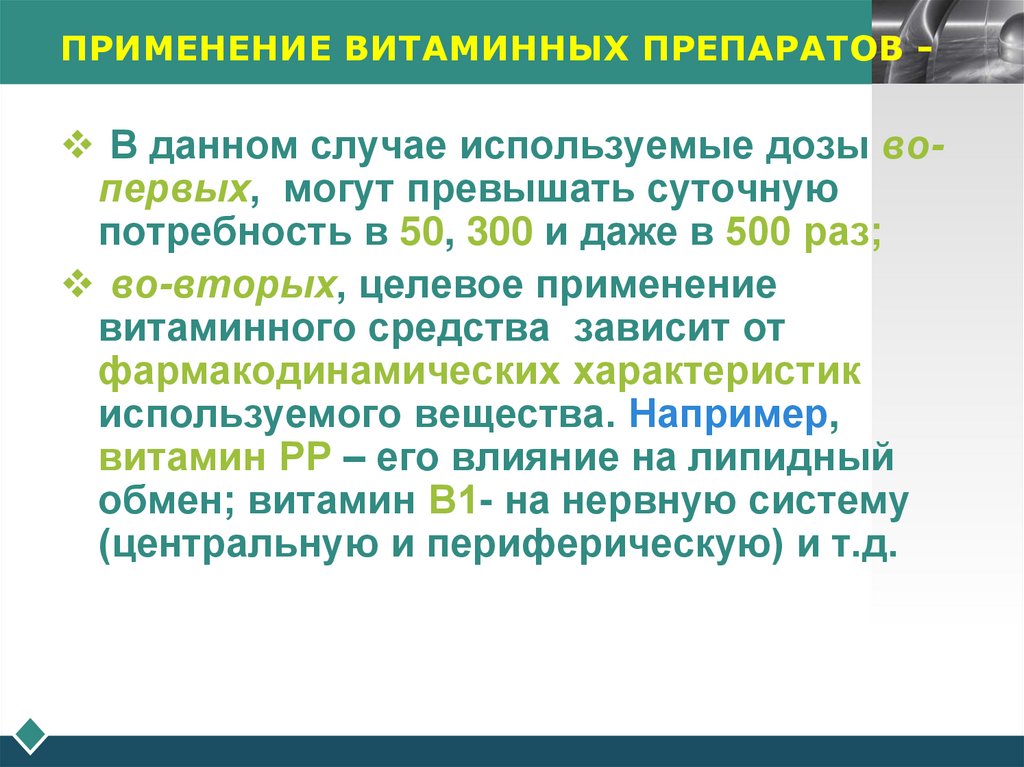 ПРИМЕНЕНИЕ ВИТАМИННЫХ ПРЕПАРАТОВ -

❖ В данном случае используемые дозы во-первых, могут превышать суточную потребность в 50, 300 и даже в 500 раз;

❖ во-вторых, целевое применение витаминного средства зависит от фармакодинамических характеристик используемого вещества. Например, витамин РР – его влияние на липидный обмен; витамин В1- на нервную систему (центральную и периферическую) и т.д.